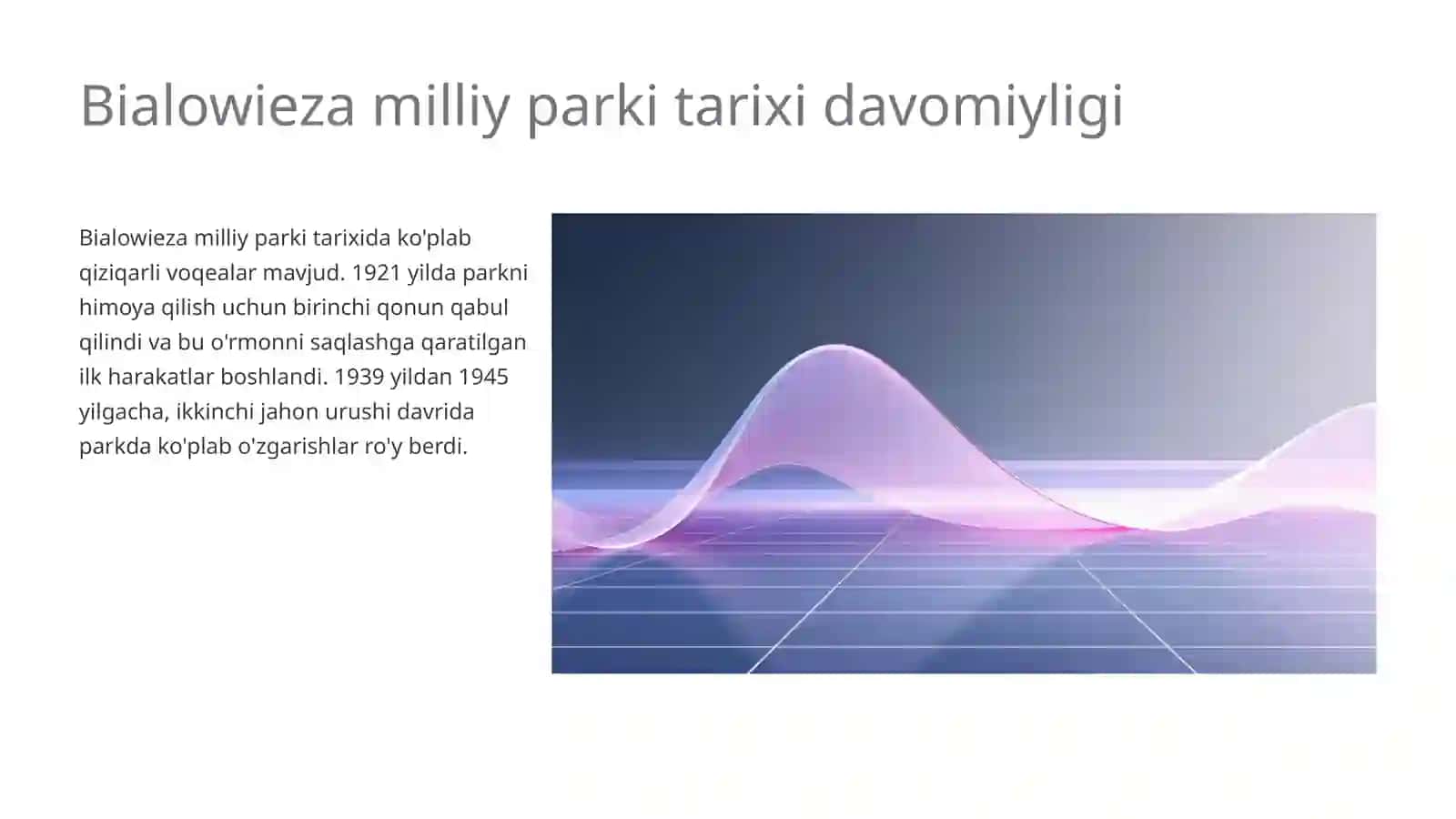 Bialowieza milliy parki tarixi davomiyligi

Bialowieza milliy parki tarixida ko'plab qiziqarli voqealar mavjud. 1921 yilda parkni himoya qilish uchun birinchi qonun qabul qilindi va bu o'rmonni saqlashga qaratilgan ilk harakatlar boshlandi. 1939 yildan 1945 yilgacha, ikkinchi jahon urushi davrida parkda ko'plab o'zgarishlar ro'y berdi.